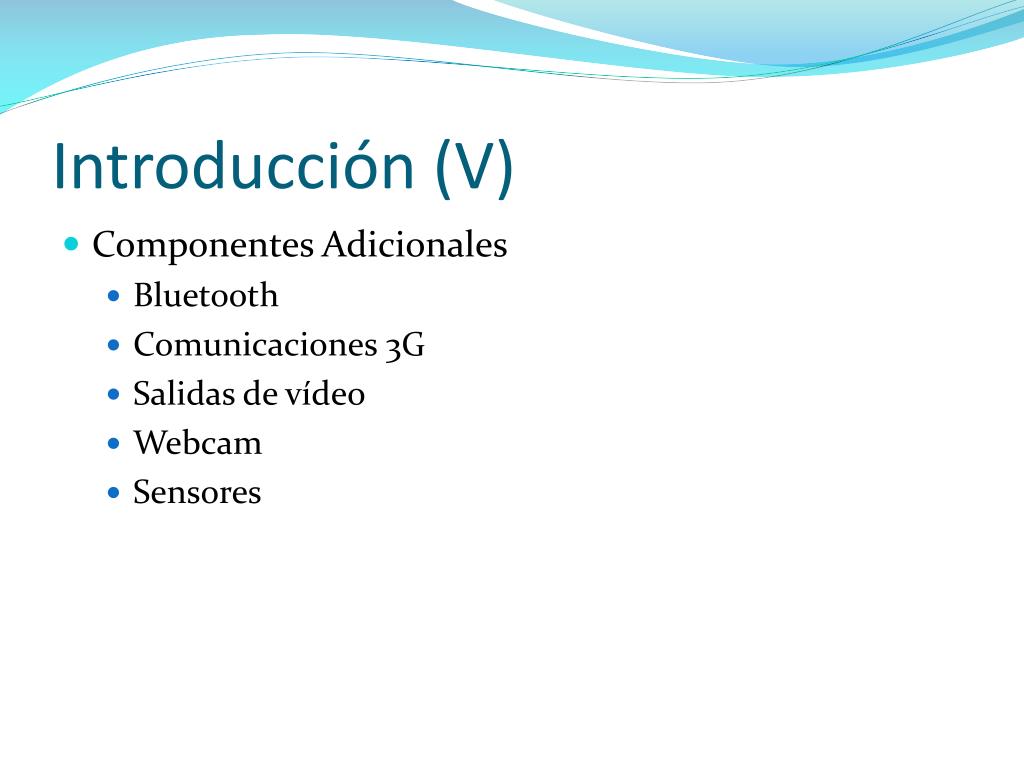 Introducción (V)

- Componentes Adicionales
  - Bluetooth
  - Comunicaciones 3G
  - Salidas de vídeo
  - Webcam
  - Sensores